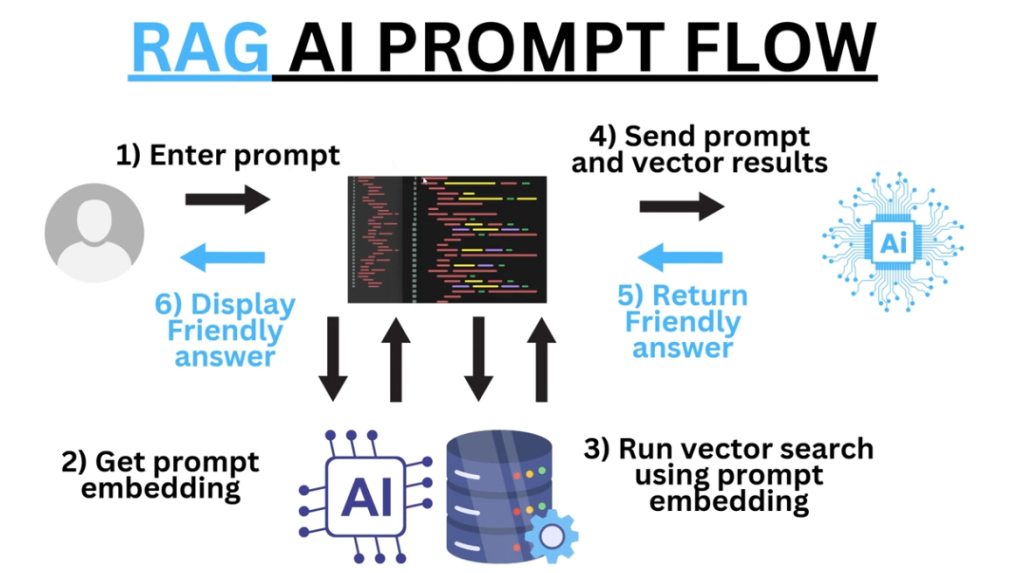 RAG AI PROMPT FLOW

1) Enter prompt

4) Send prompt and vector results

Ai

6) Display Friendly answer

5) Return Friendly answer

2) Get prompt embedding

AI

3) Run vector search using prompt embedding